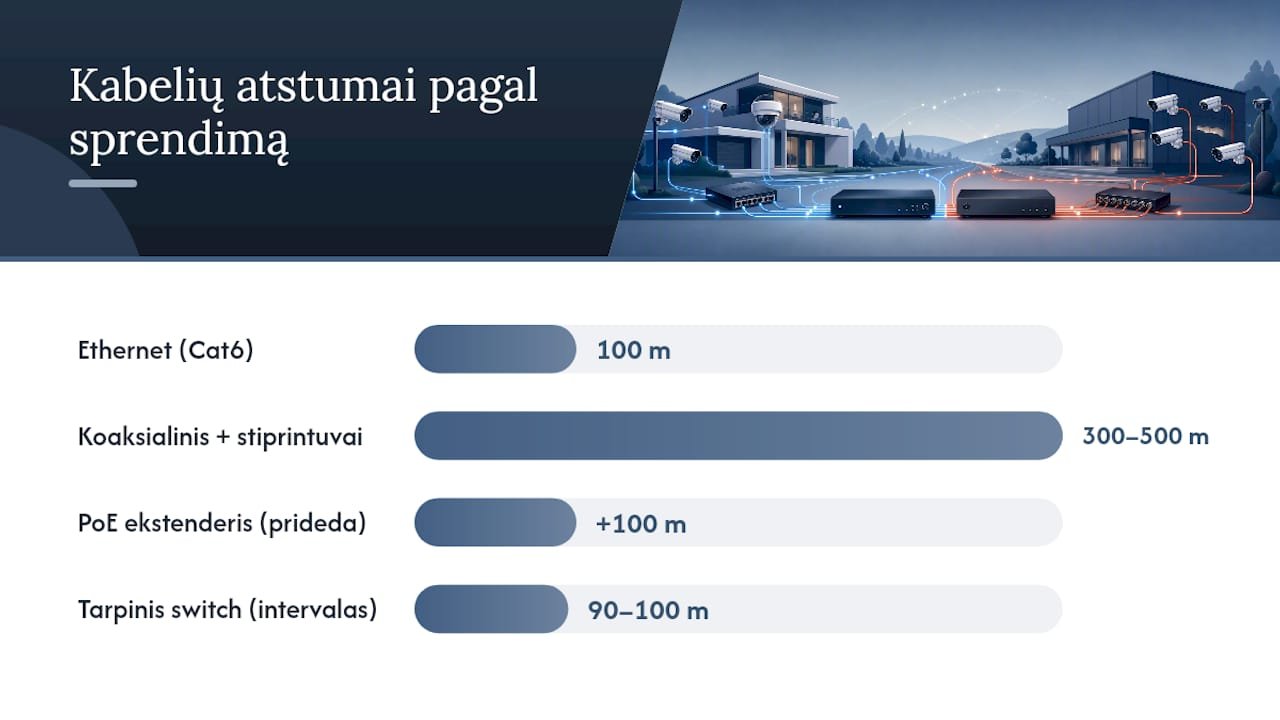 Kabelių atstumai pagal sprendimą

Ethernet (Cat6)
100 m

Koaksialinis + stiprintuvai
300–500 m

PoE ekstenderis (prideda)
+100 m

Tarpinis switch (intervalas)
90–100 m